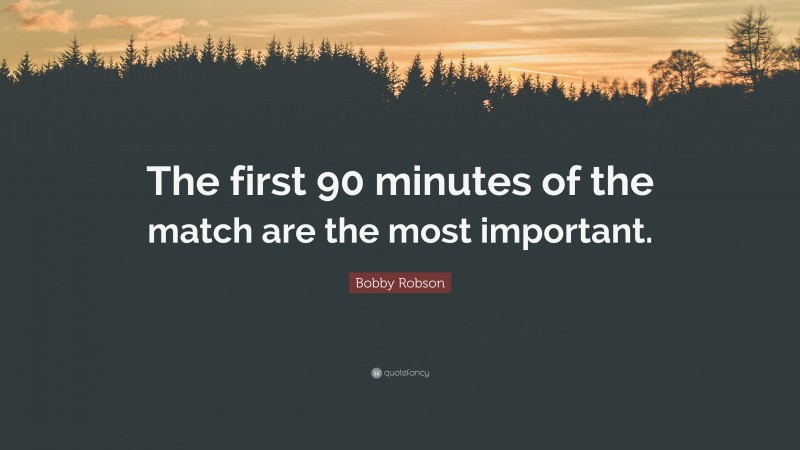 The first 90 minutes of the match are the most important.

Bobby Robson

quotefancy